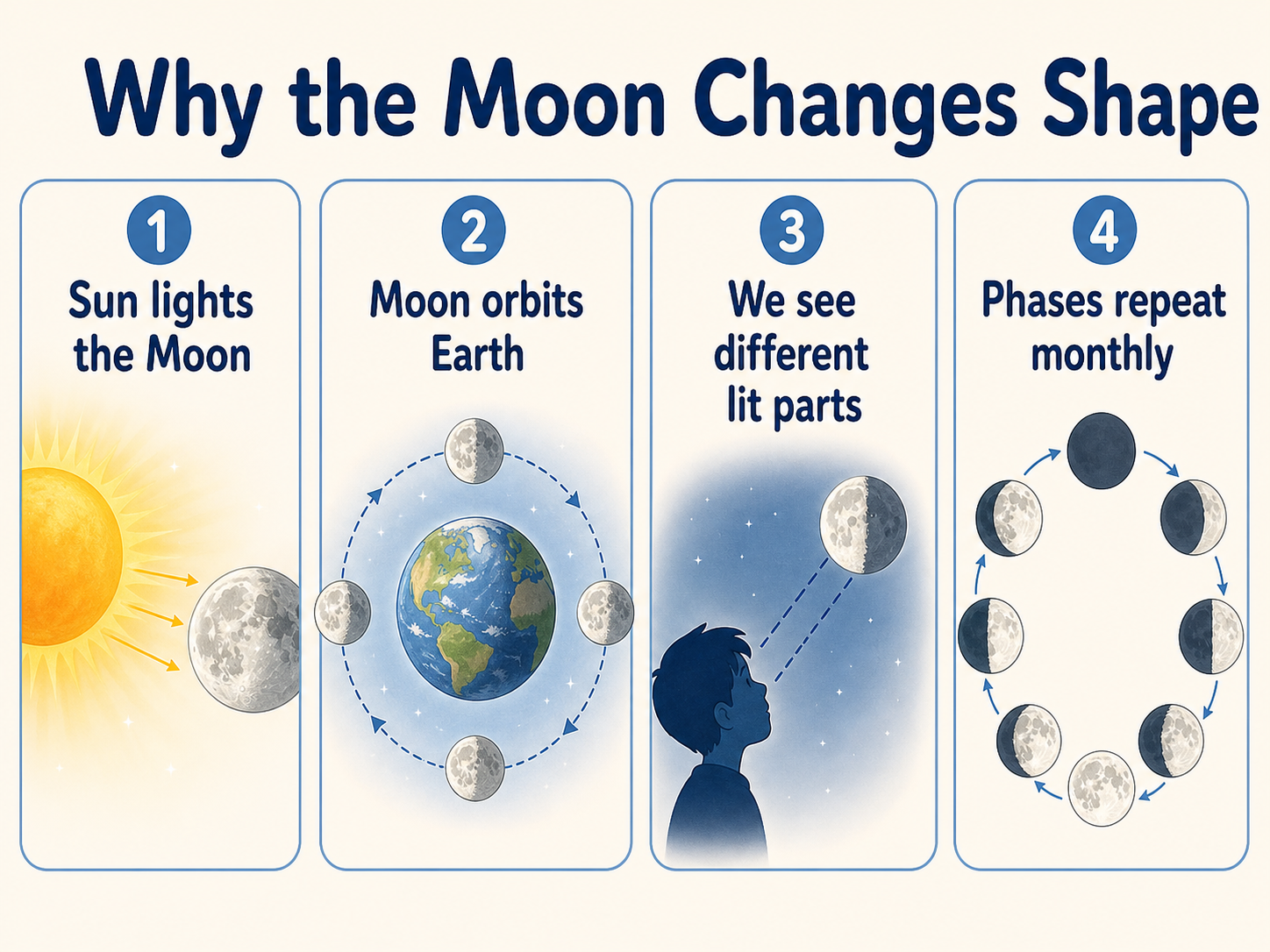 Why the Moon Changes Shape

1
Sun lights the Moon

2
Moon orbits Earth

3
We see different lit parts

4
Phases repeat monthly